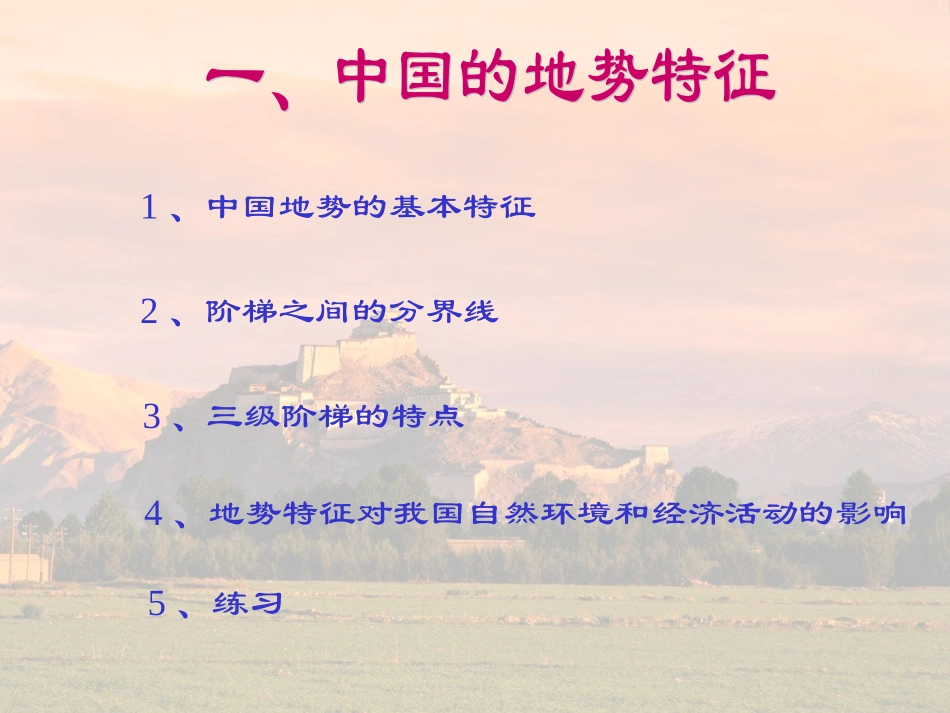 一、中国的地势特征

1、中国地势的基本特征

2、阶梯之间的分界线

3、三级阶梯的特点

4、地势特征对我国自然环境和经济活动的影响

5、练习